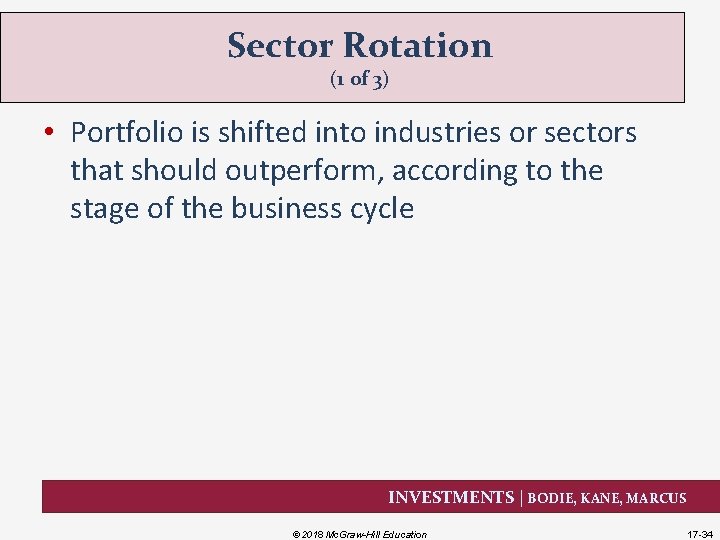 Sector Rotation
(1 of 3)

• Portfolio is shifted into industries or sectors that should outperform, according to the stage of the business cycle

INVESTMENTS | BODIE, KANE, MARCUS

© 2018 McGraw-Hill Education

17-34